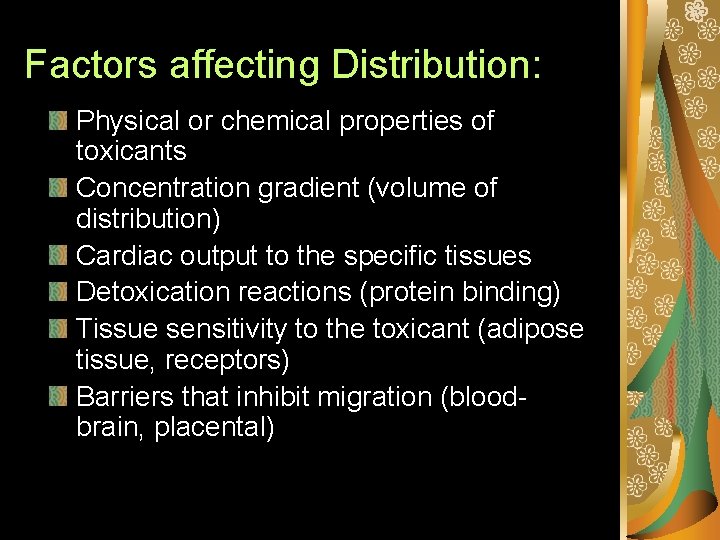 Factors affecting Distribution:

Physical or chemical properties of toxicants
Concentration gradient (volume of distribution)
Cardiac output to the specific tissues
Detoxication reactions (protein binding)
Tissue sensitivity to the toxicant (adipose tissue, receptors)
Barriers that inhibit migration (blood-brain, placental)